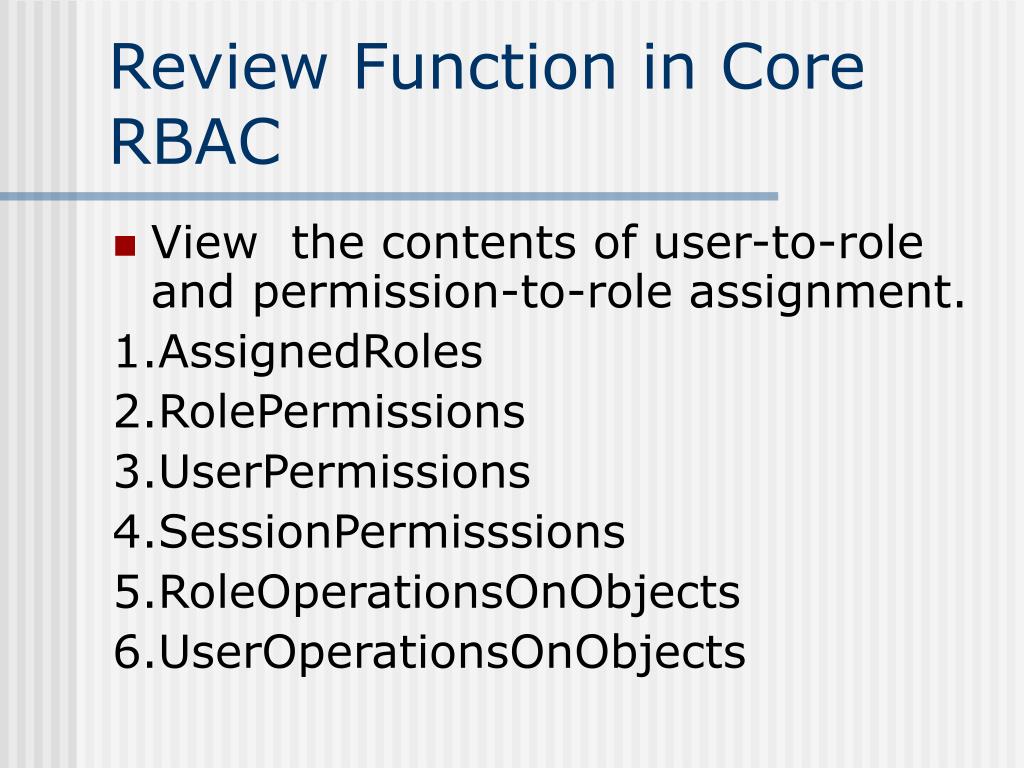 Review Function in Core RBAC

View  the contents of user-to-role and permission-to-role assignment.

1.AssignedRoles
2.RolePermissions
3.UserPermissions
4.SessionPermisssions
5.RoleOperationsOnObjects
6.UserOperationsOnObjects